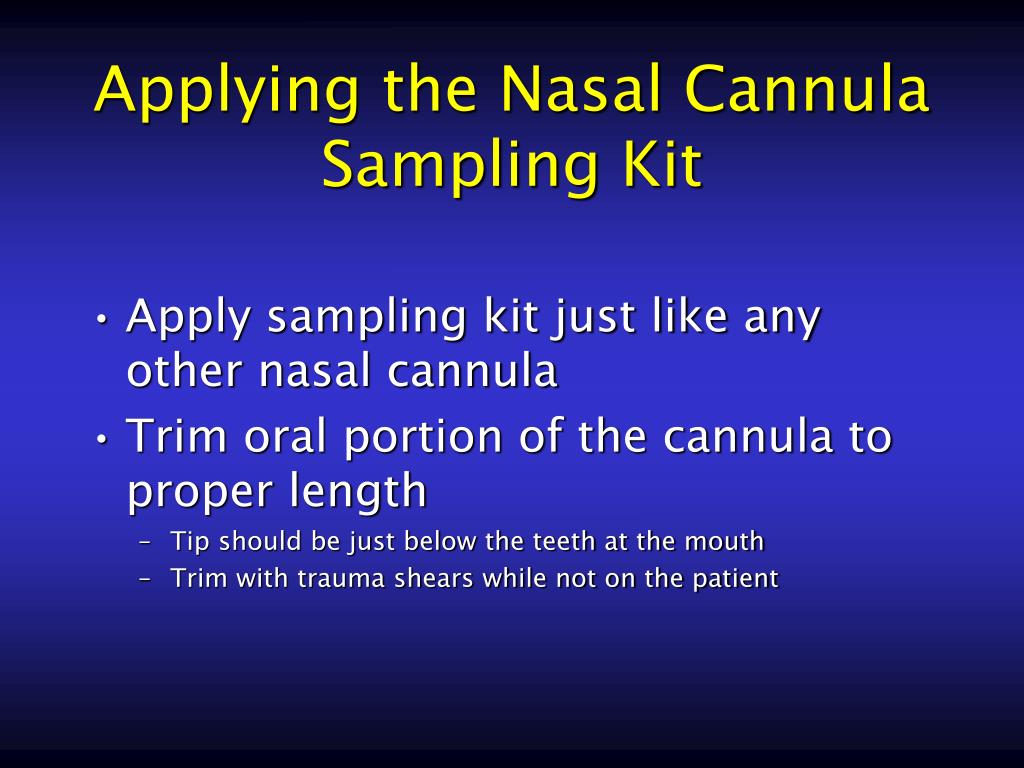 Applying the Nasal Cannula Sampling Kit

• Apply sampling kit just like any other nasal cannula
• Trim oral portion of the cannula to proper length
– Tip should be just below the teeth at the mouth
– Trim with trauma shears while not on the patient